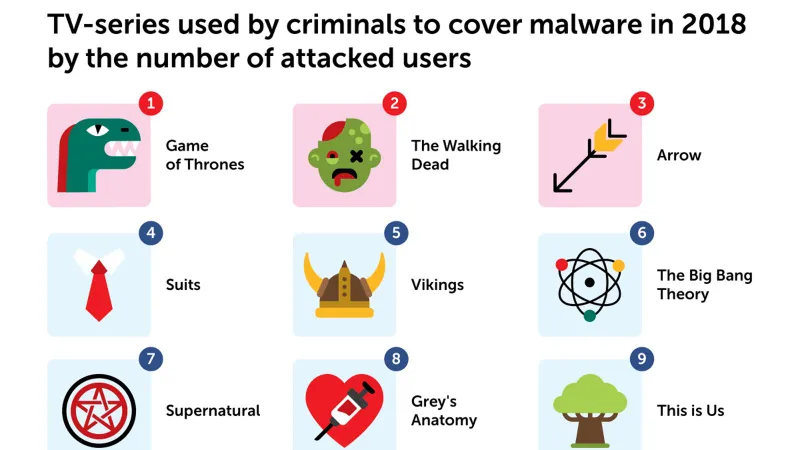 TV-series used by criminals to cover malware in 2018 by the number of attacked users

1
Game of Thrones

2
The Walking Dead

3
Arrow

4
Suits

5
Vikings

6
The Big Bang Theory

7
Supernatural

8
Grey's Anatomy

9
This is Us